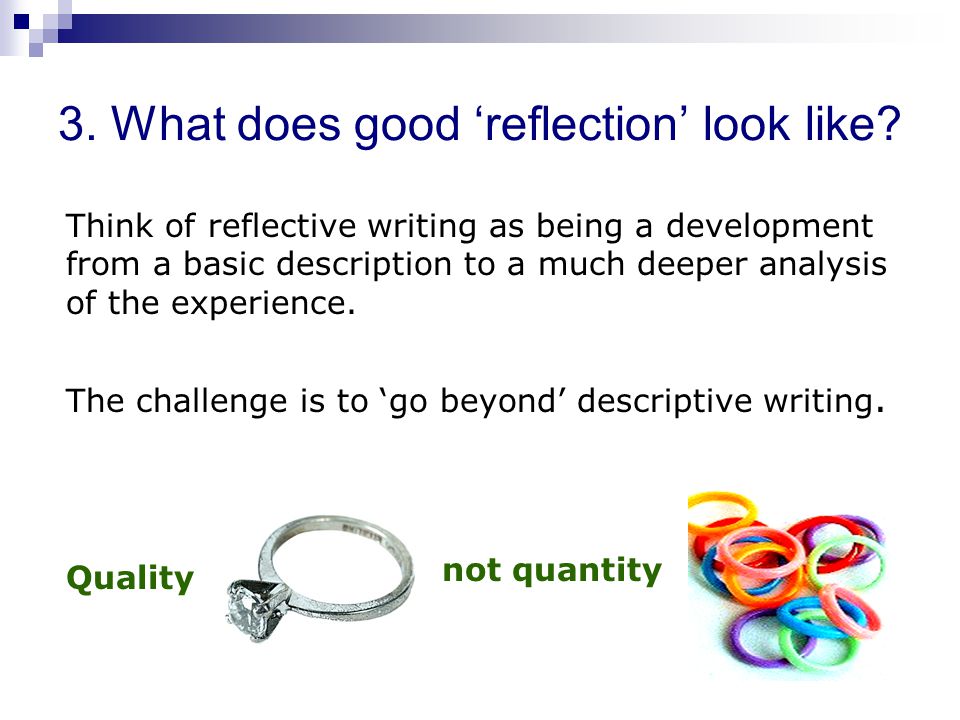 3. What does good ‘reflection’ look like?

Think of reflective writing as being a development from a basic description to a much deeper analysis of the experience.

The challenge is to ‘go beyond’ descriptive writing.

Quality

not quantity